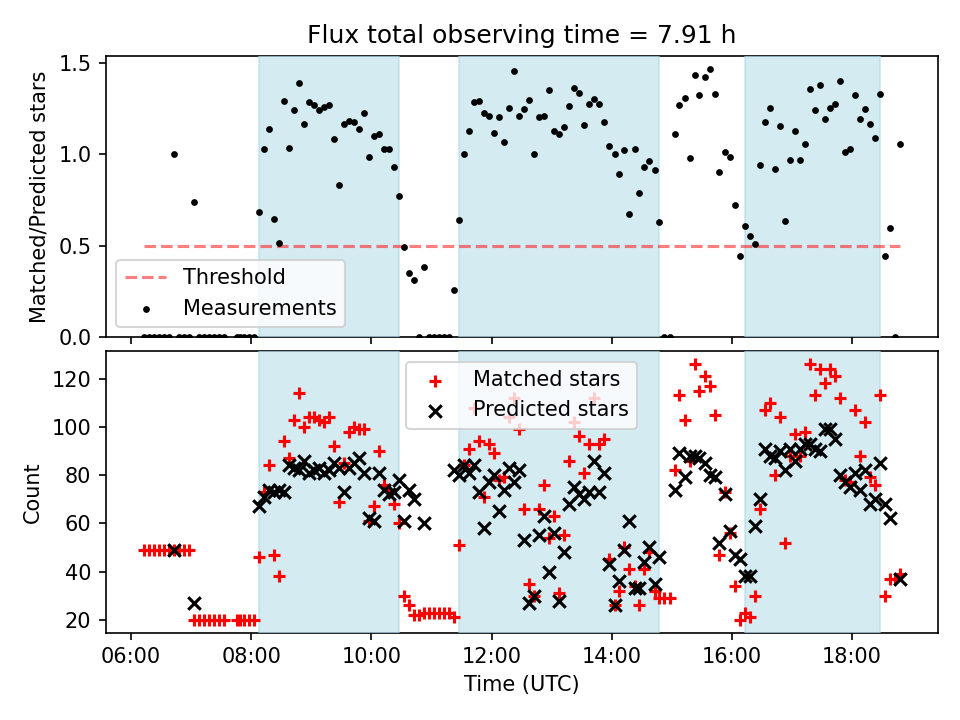 Flux total observing time = 7.91 h

Matched/Predicted stars

1.5
1.0
0.5
0.0

Threshold
Measurements

Count

120
100
80
60
40
20

Matched stars
Predicted stars

06:00
08:00
10:00
12:00
14:00
16:00
18:00

Time (UTC)